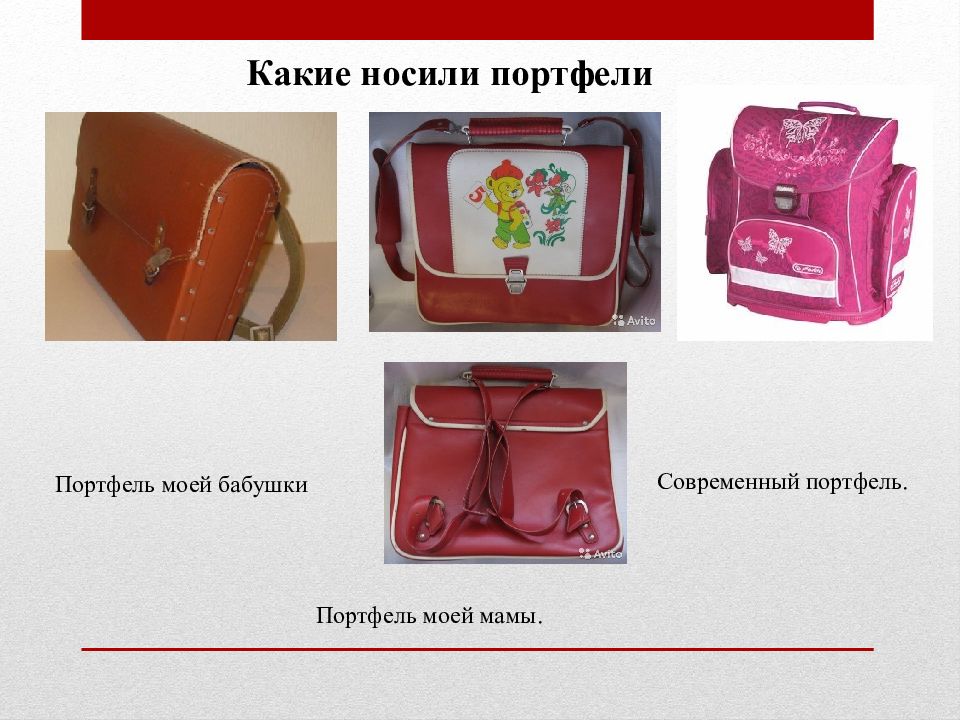 Какие носили портфели

5

Avito

Avito

Портфель моей бабушки

Современный портфель.

Портфель моей мамы.